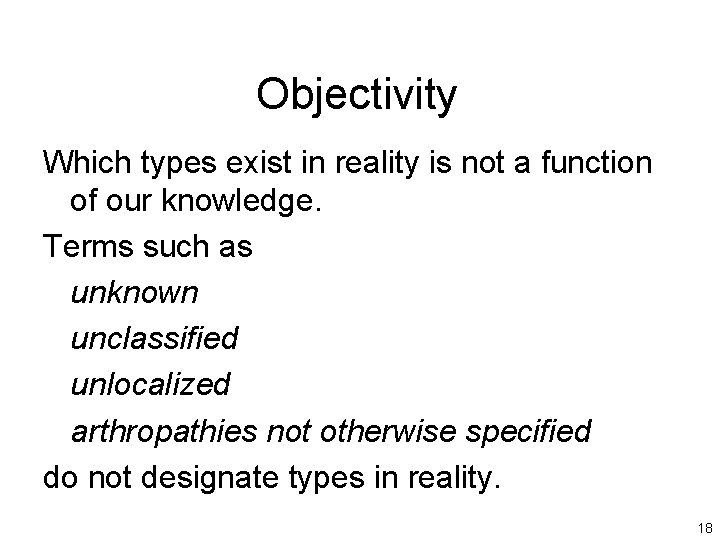 Objectivity

Which types exist in reality is not a function of our knowledge.

Terms such as

unknown

unclassified

unlocalized

arthropathies not otherwise specified

do not designate types in reality.

18